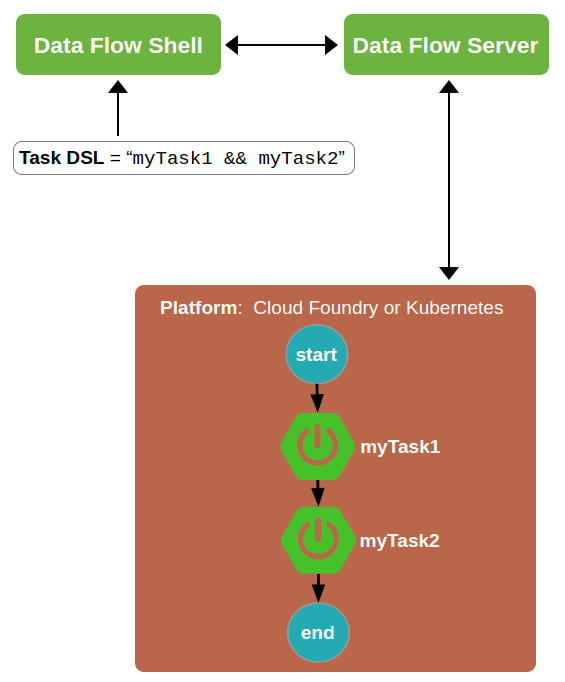 Data Flow Shell

Data Flow Server

Task DSL = “myTask1 && myTask2”

Platform: Cloud Foundry or Kubernetes

start

myTask1

myTask2

end